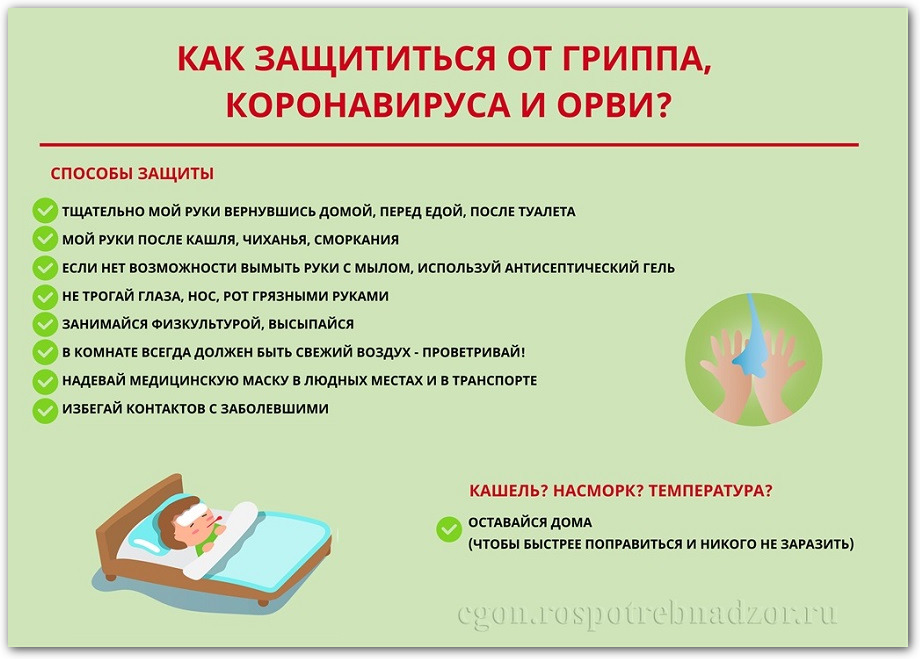 КАК ЗАЩИТИТЬСЯ ОТ ГРИППА, КОРОНАВИРУСА И ОРВИ?

СПОСОБЫ ЗАЩИТЫ

ТЩАТЕЛЬНО МОЙ РУКИ ВЕРНУВШИСЬ ДОМОЙ, ПЕРЕД ЕДОЙ, ПОСЛЕ ТУАЛЕТА

МОЙ РУКИ ПОСЛЕ КАШЛЯ, ЧИХАНЬЯ, СМОРКАНИЯ

ЕСЛИ НЕТ ВОЗМОЖНОСТИ ВЫМЫТЬ РУКИ С МЫЛОМ, ИСПОЛЬЗУЙ АНТИСЕПТИЧЕСКИЙ ГЕЛЬ

НЕ ТРОГАЙ ГЛАЗА, НОС, РОТ ГРЯЗНЫМИ РУКАМИ

ЗАНИМАЙСЯ ФИЗКУЛЬТУРОЙ, ВЫСЫПАЙСЯ

В КОМНАТЕ ВСЕГДА ДОЛЖЕН БЫТЬ СВЕЖИЙ ВОЗДУХ - ПРОВЕТРИВАЙ!

НАДЕВАЙ МЕДИЦИНСКУЮ МАСКУ В ЛЮДНЫХ МЕСТАХ И В ТРАНСПОРТЕ

ИЗБЕГАЙ КОНТАКТОВ С ЗАБОЛЕВШИМИ

КАШЕЛЬ? НАСМОРК? ТЕМПЕРАТУРА?

ОСТАВАЙСЯ ДОМА
(ЧТОБЫ БЫСТРЕЕ ПОПРАВИТЬСЯ И НИКОГО НЕ ЗАРАЗИТЬ)

cgon.rospotrebnadzor.ru